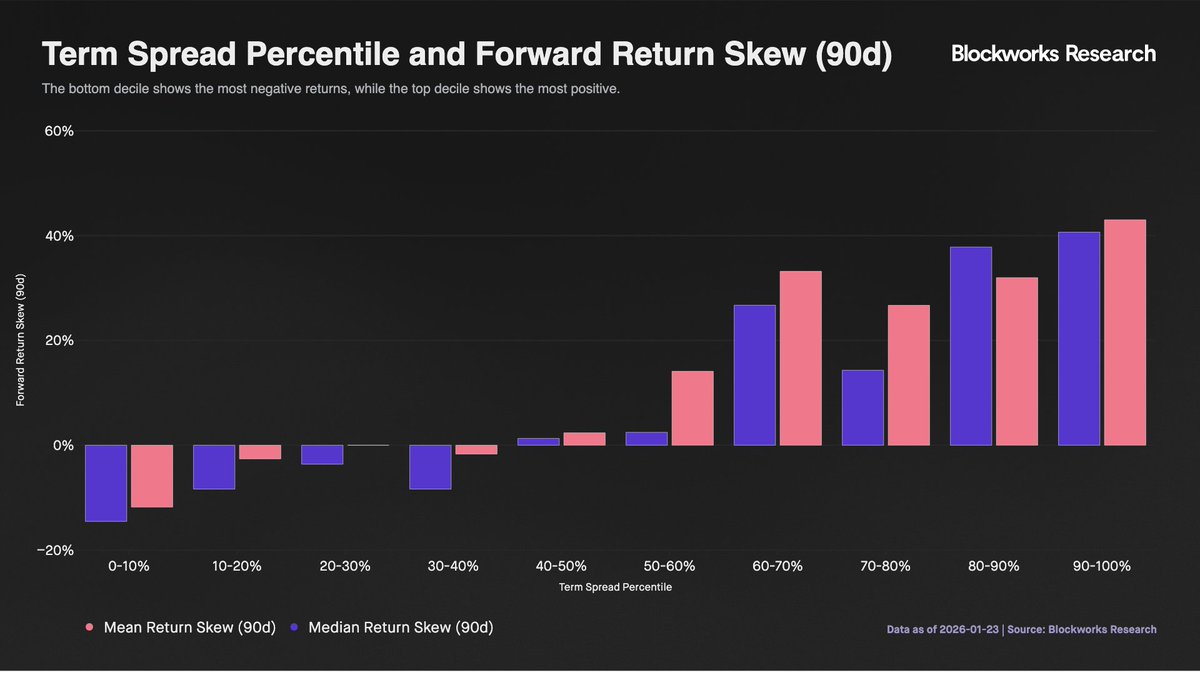 Term Spread Percentile and Forward Return Skew (90d)

Blockworks Research

The bottom decile shows the most negative returns, while the top decile shows the most positive.

60%
40%
20%
0%
−20%

Forward Return Skew (90d)

0-10%
10-20%
20-30%
30-40%
40-50%
50-60%
60-70%
70-80%
80-90%
90-100%

Term Spread Percentile

Mean Return Skew (90d)
Median Return Skew (90d)

Data as of 2026-01-23 | Source: Blockworks Research